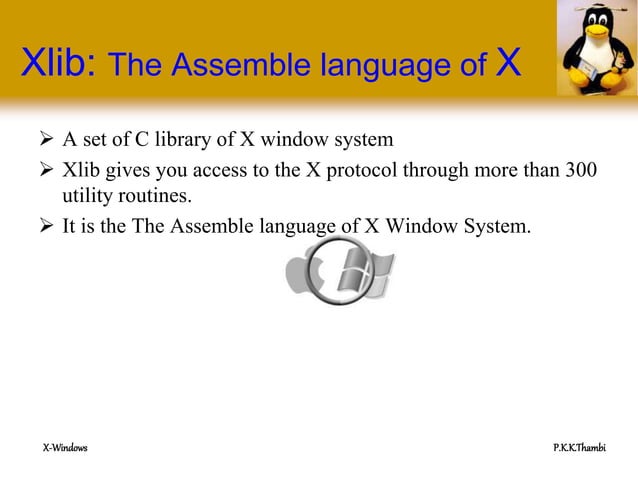 Xlib: The Assemble language of X

➢ A set of C library of X window system

➢ Xlib gives you access to the X protocol through more than 300 utility routines.

➢ It is the The Assemble language of X Window System.

X-Windows

P.K.K.Thambi